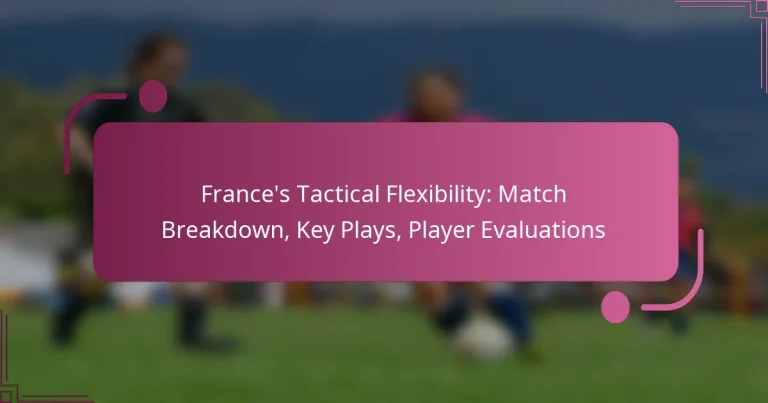 France's Tactical Flexibility: Match Breakdown, Key Plays, Player Evaluations